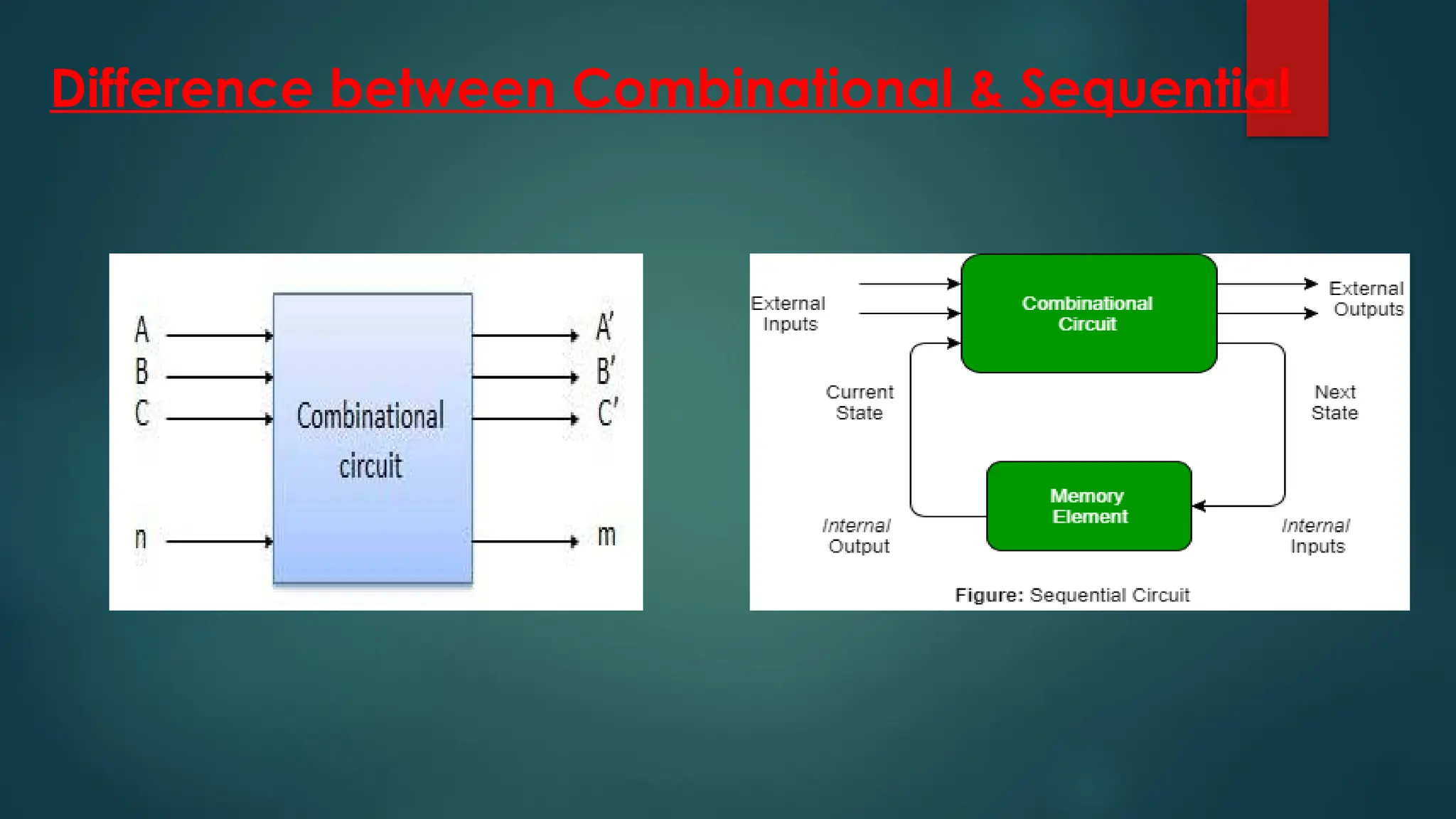 Difference between Combinational & Sequential

A
B
C
n
Combinational circuit
A'
B'
C'
m

External Inputs
Combinational Circuit
External Outputs
Current State
Next State
Memory Element
Internal Output
Internal Inputs
Figure: Sequential Circuit